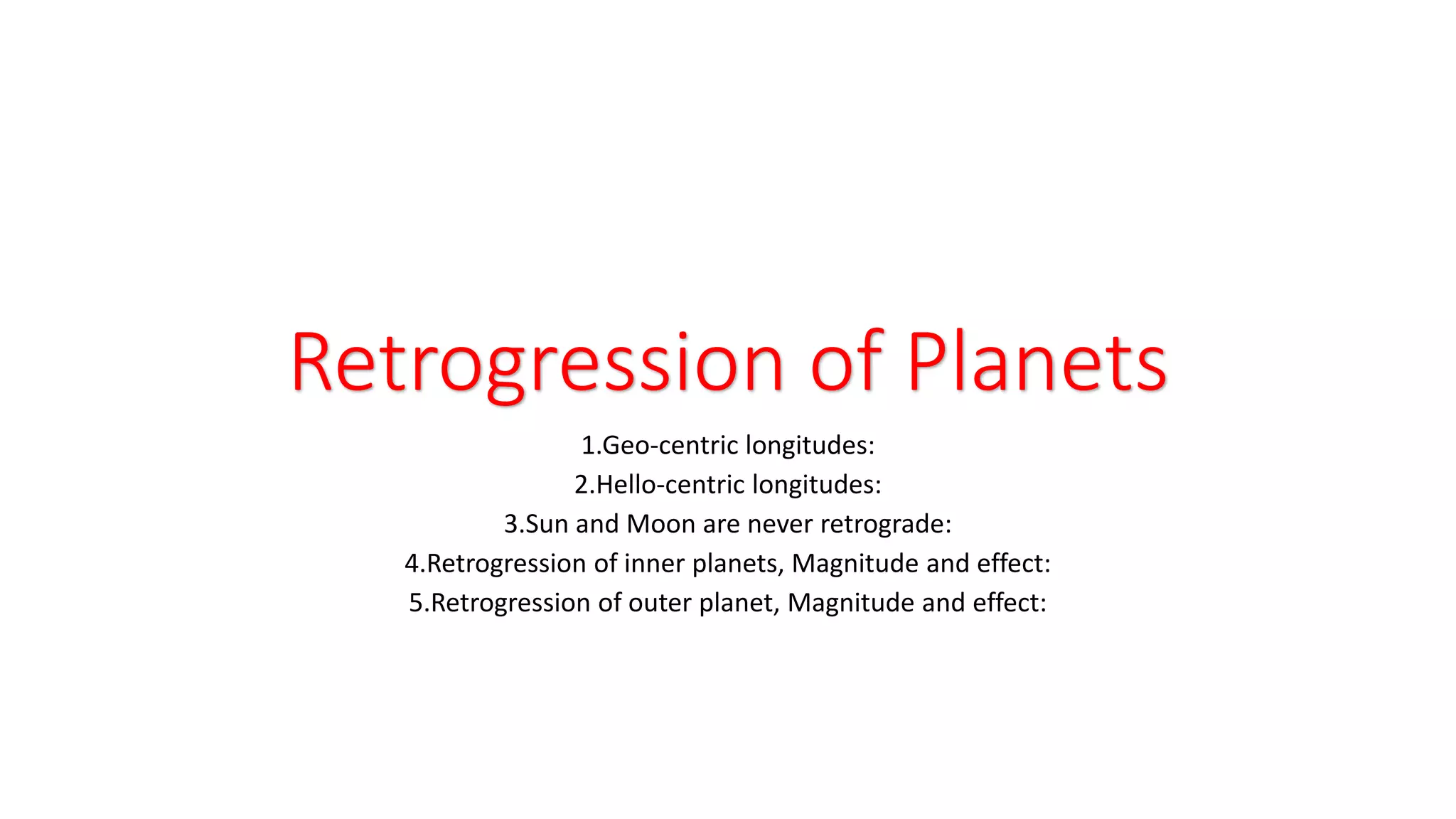 Retrogression of Planets

1.Geo-centric longitudes:
2.Hello-centric longitudes:
3.Sun and Moon are never retrograde:
4.Retrogression of inner planets, Magnitude and effect:
5.Retrogression of outer planet, Magnitude and effect: